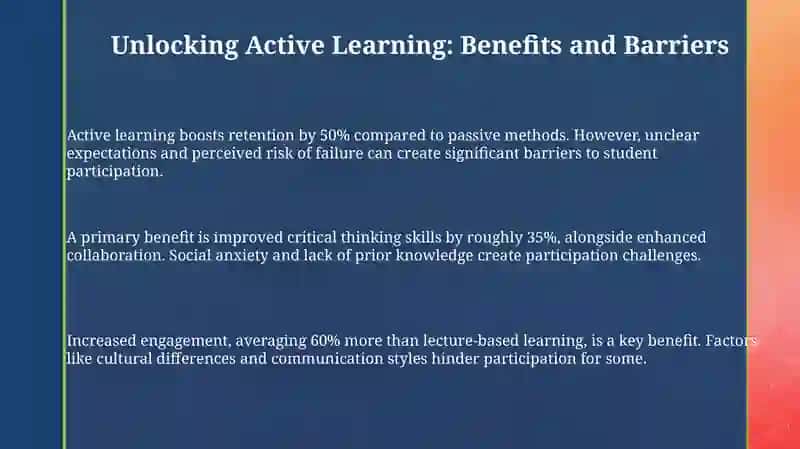 Unlocking Active Learning: Benefits and Barriers

Active learning boosts retention by 50% compared to passive methods. However, unclear expectations and perceived risk of failure can create significant barriers to student participation.

A primary benefit is improved critical thinking skills by roughly 35%, alongside enhanced collaboration. Social anxiety and lack of prior knowledge create participation challenges.

Increased engagement, averaging 60% more than lecture-based learning, is a key benefit. Factors like cultural differences and communication styles hinder participation for some.